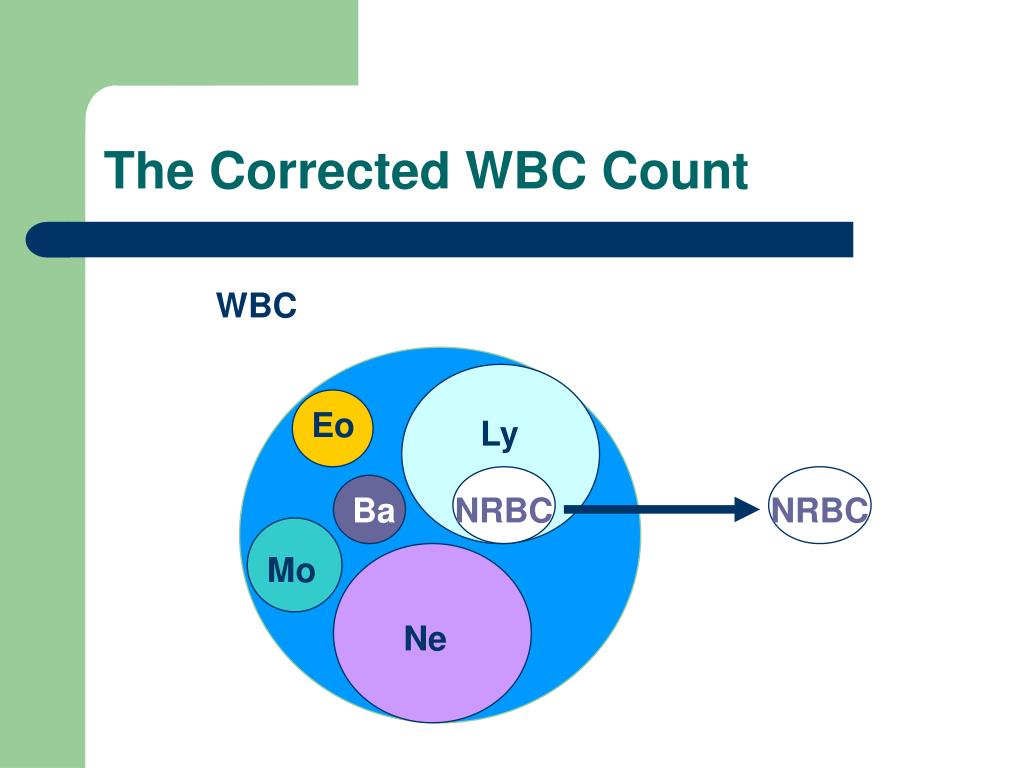 The Corrected WBC Count

WBC

Eo

Ly

Ba

NRBC

NRBC

Mo

Ne